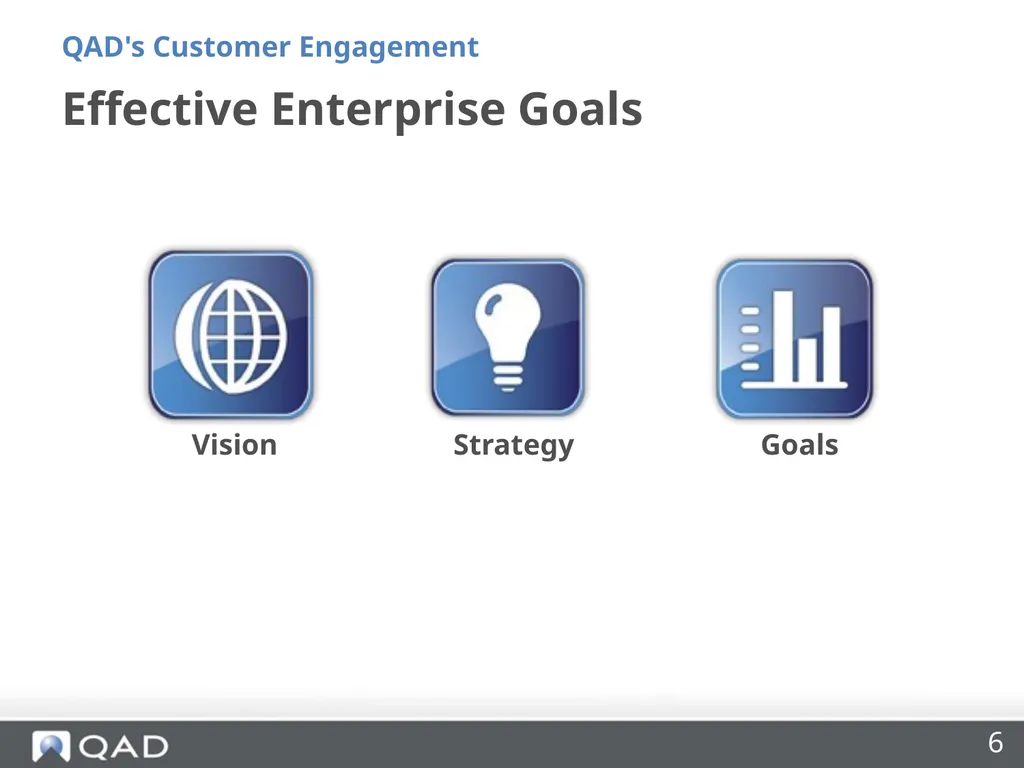 QAD's Customer Engagement

Effective Enterprise Goals

Vision

Strategy

Goals

QAD

6